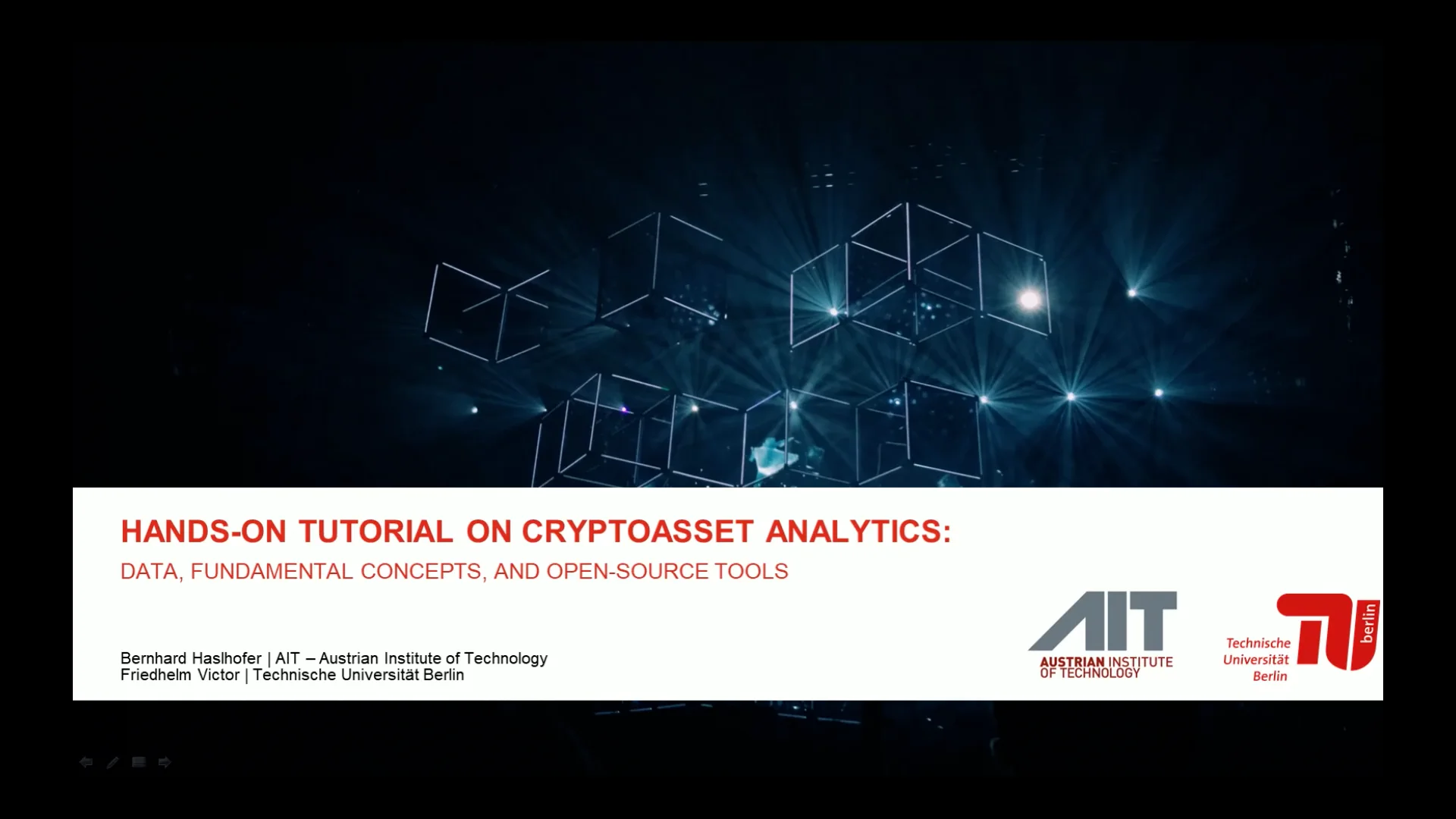 HANDS-ON TUTORIAL ON CRYPTOASSET ANALYTICS:

DATA, FUNDAMENTAL CONCEPTS, AND OPEN-SOURCE TOOLS

Bernhard Haslhofer | AIT – Austrian Institute of Technology
Friedhelm Victor | Technische Universität Berlin

AIT
AUSTRIAN INSTITUTE OF TECHNOLOGY

Technische Universität Berlin

TU berlin